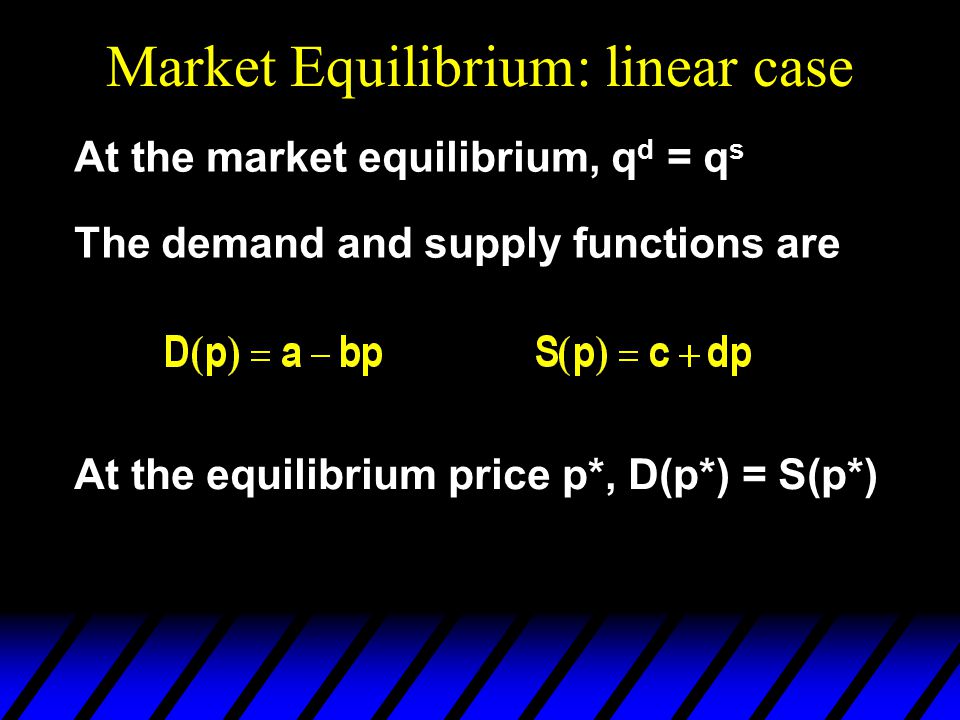 Market Equilibrium: linear case

At the market equilibrium, $q^d = q^s$

The demand and supply functions are

$D(p) = a - bp$ $S(p) = c + dp$

At the equilibrium price p*, D(p*) = S(p*)